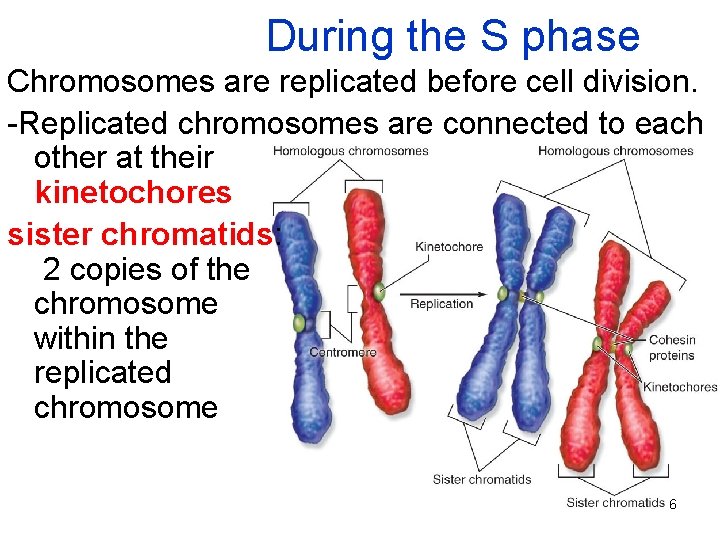 During the S phase

Chromosomes are replicated before cell division.

-Replicated chromosomes are connected to each other at their kinetochores

sister chromatids: 2 copies of the chromosome within the replicated chromosome

Homologous chromosomes

Homologous chromosomes

Kinetochore

Replication

Centromere

Cohesin proteins

Kinetochores

Sister chromatids

Sister chromatids

6